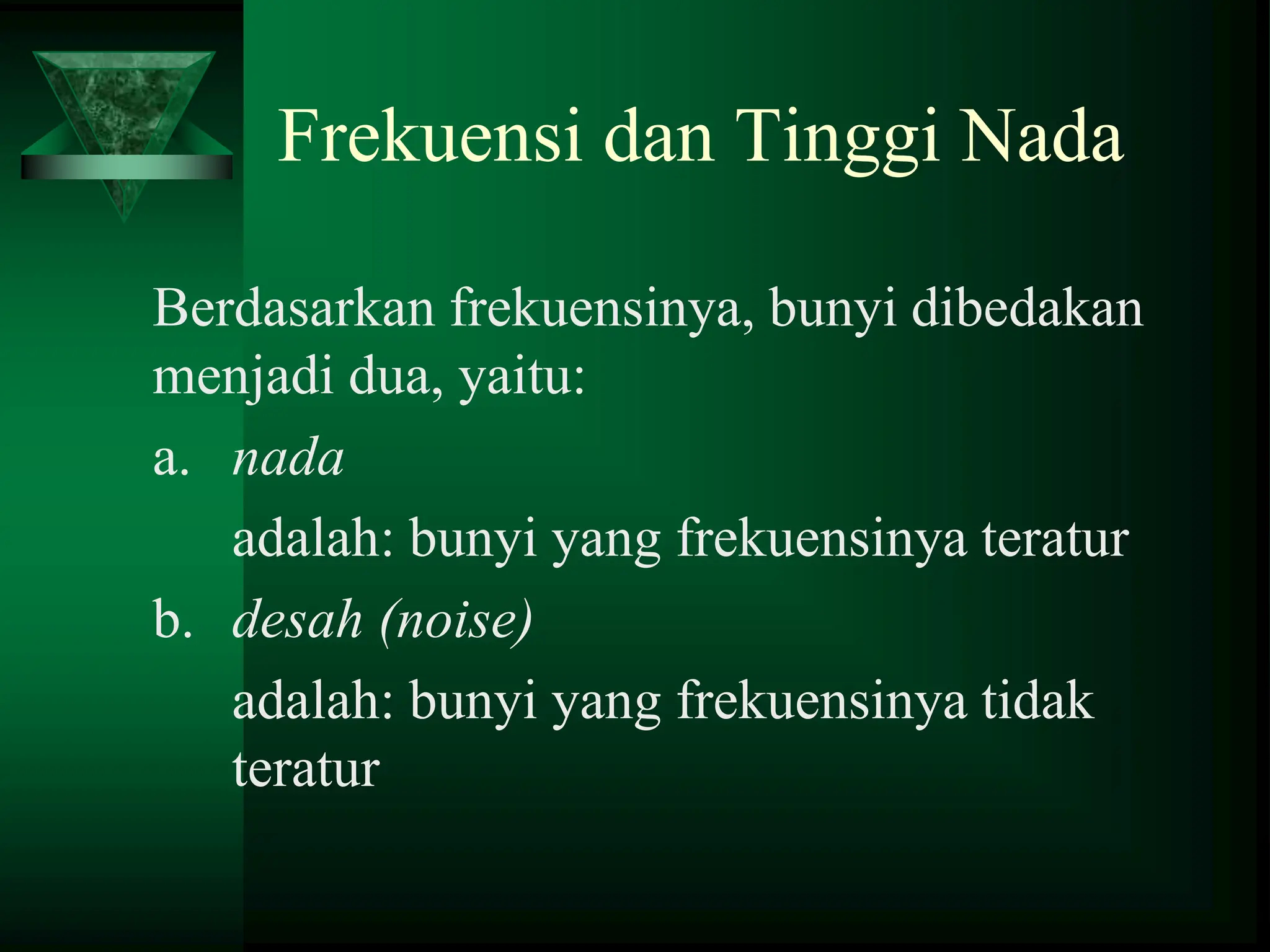 Frekuensi dan Tinggi Nada

Berdasarkan frekuensinya, bunyi dibedakan menjadi dua, yaitu:

a. nada

adalah: bunyi yang frekuensinya teratur

b. desah (noise)

adalah: bunyi yang frekuensinya tidak teratur